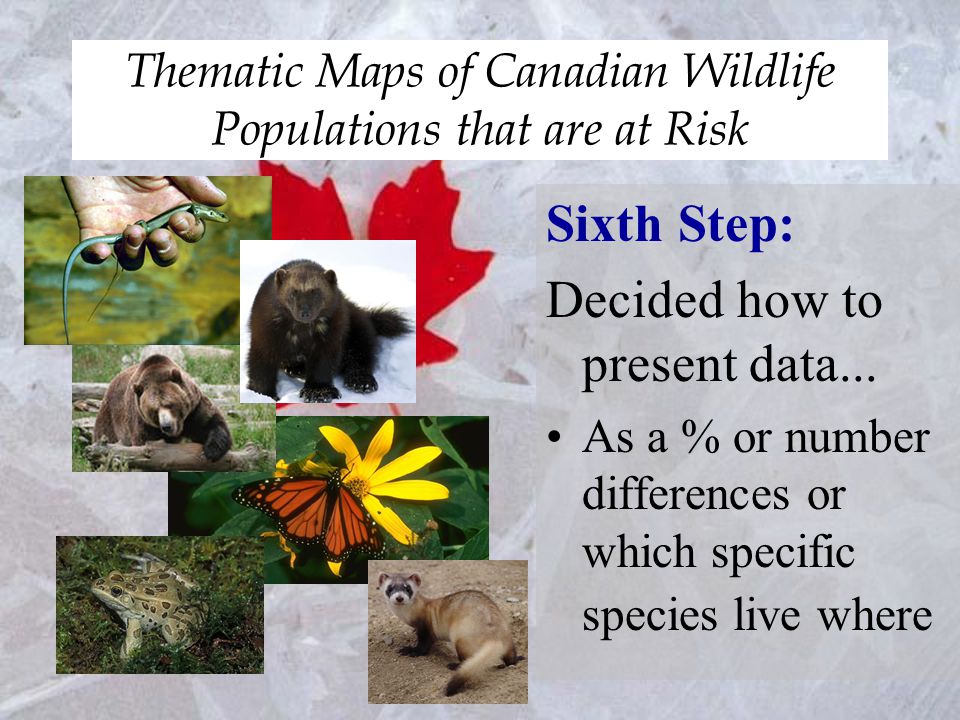 Thematic Maps of Canadian Wildlife Populations that are at Risk

Sixth Step:

Decided how to present data...

• As a % or number differences or which specific species live where